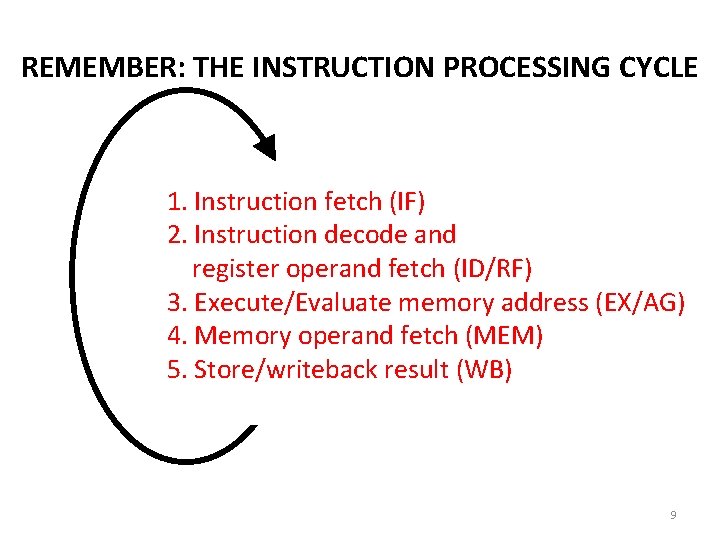 REMEMBER: THE INSTRUCTION PROCESSING CYCLE

1. Instruction fetch (IF)
2. Instruction decode and register operand fetch (ID/RF)
3. Execute/Evaluate memory address (EX/AG)
4. Memory operand fetch (MEM)
5. Store/writeback result (WB)

9